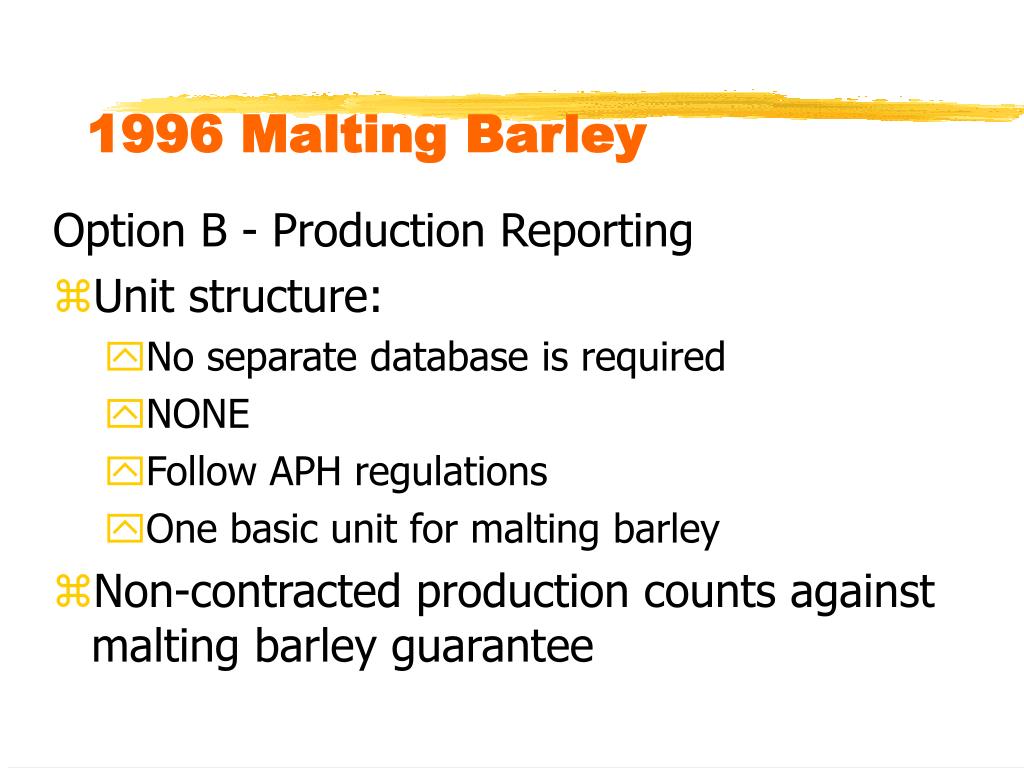 1996 Malting Barley

Option B - Production Reporting

Unit structure:

No separate database is required

NONE

Follow APH regulations

One basic unit for malting barley

Non-contracted production counts against malting barley guarantee